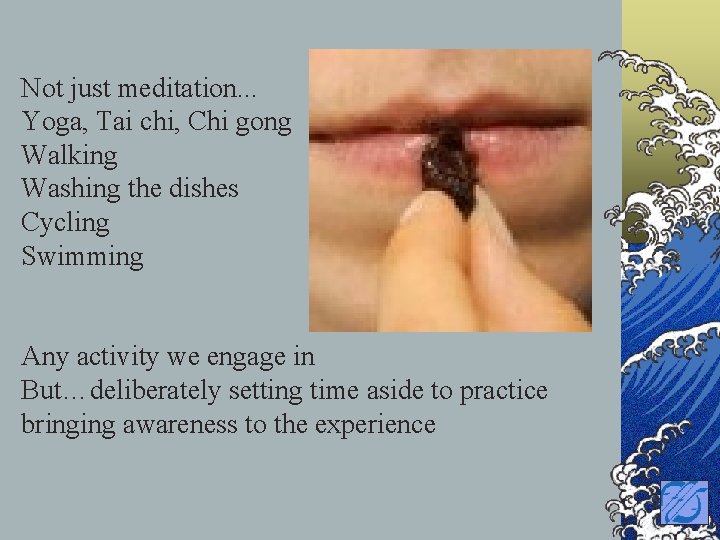 Not just meditation...
Yoga, Tai chi, Chi gong
Walking
Washing the dishes
Cycling
Swimming

Any activity we engage in
But…deliberately setting time aside to practice bringing awareness to the experience